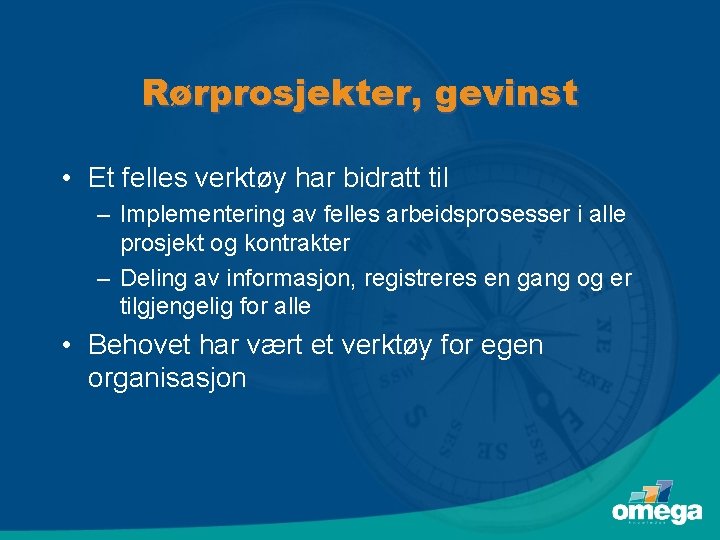 Rørprosjekter, gevinst

• Et felles verktøy har bidratt til

– Implementering av felles arbeidsprosesser i alle prosjekt og kontrakter

– Deling av informasjon, registreres en gang og er tilgjengelig for alle

• Behovet har vært et verktøy for egen organisasjon

omega